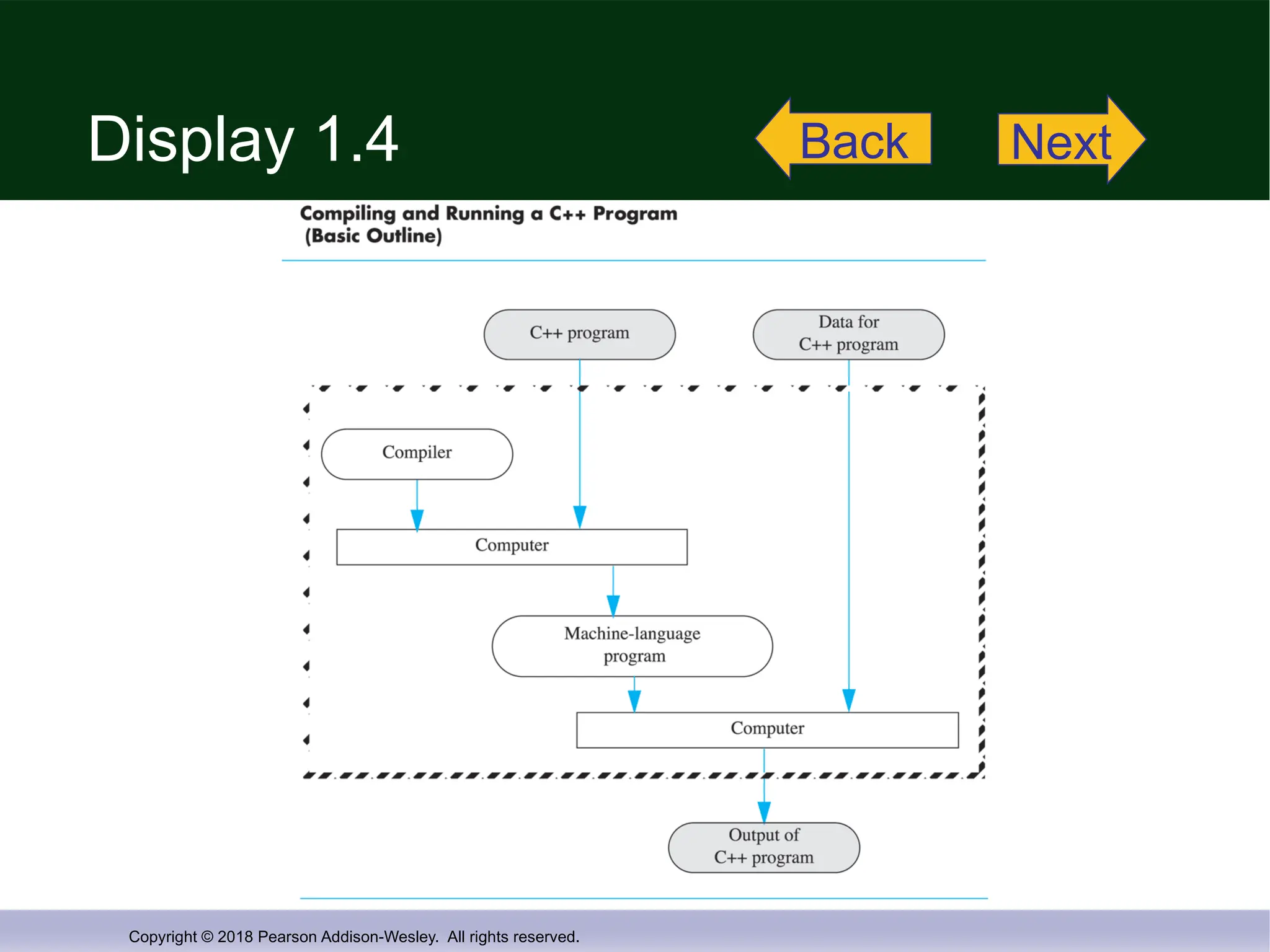 Display 1.4

Back

Next

Compiling and Running a C++ Program (Basic Outline)

C++ program

Data for C++ program

Compiler

Computer

Machine-language program

Computer

Output of C++ program

Copyright © 2018 Pearson Addison-Wesley. All rights reserved.